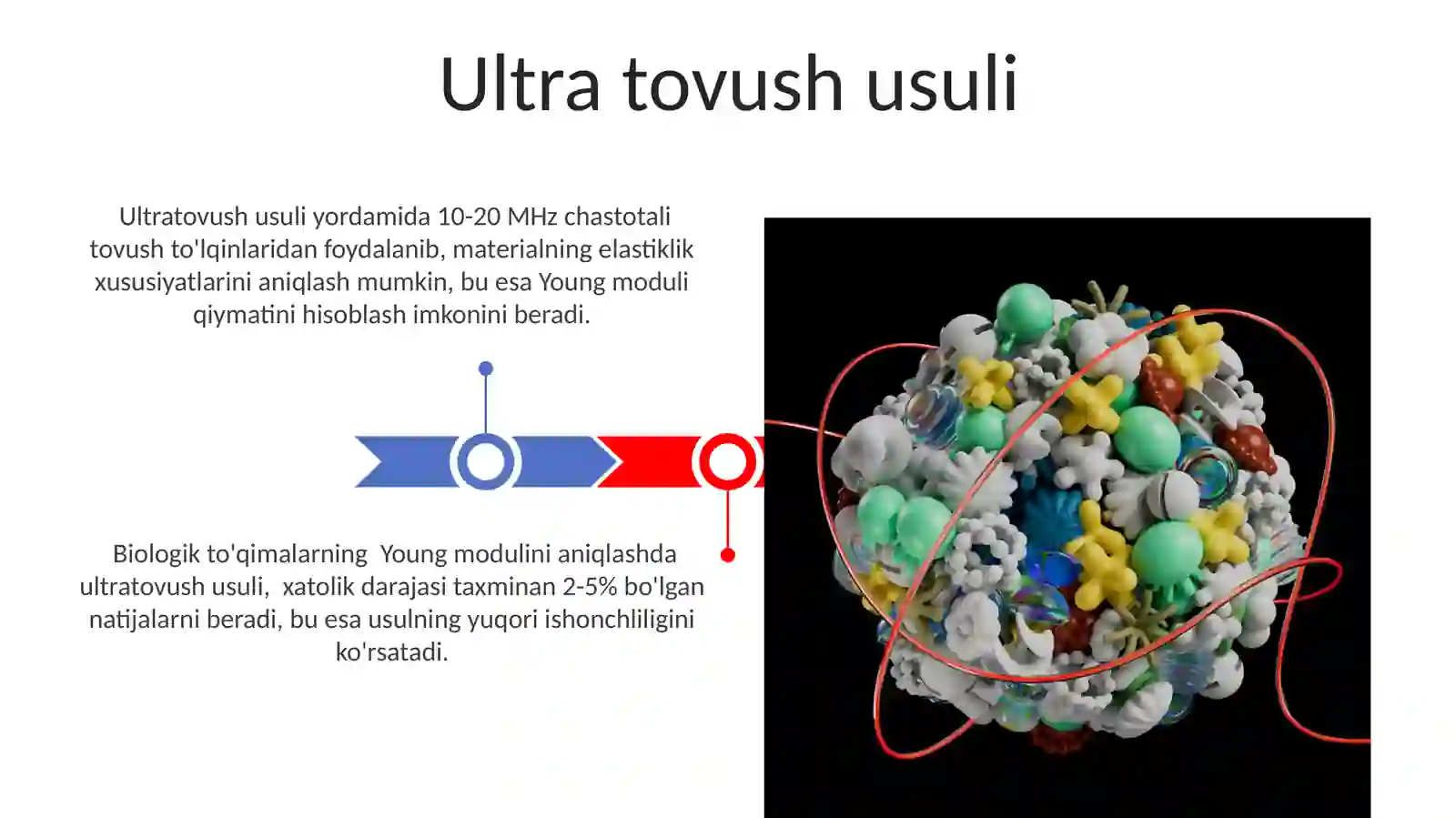 Ultra tovush usuli

Ultratovush usuli yordamida 10-20 MHz chastotali tovush to'lqinlaridan foydalanib, materialning elastiklik xususiyatlarini aniqlash mumkin, bu esa Young moduli qiymatini hisoblash imkonini beradi.

Biologik to'qimalarning  Young modulini aniqlashda ultratovush usuli,  xatolik darajasi taxminan 2-5% bo'lgan natijalarni beradi, bu esa usulning yuqori ishonchliligini ko'rsatadi.